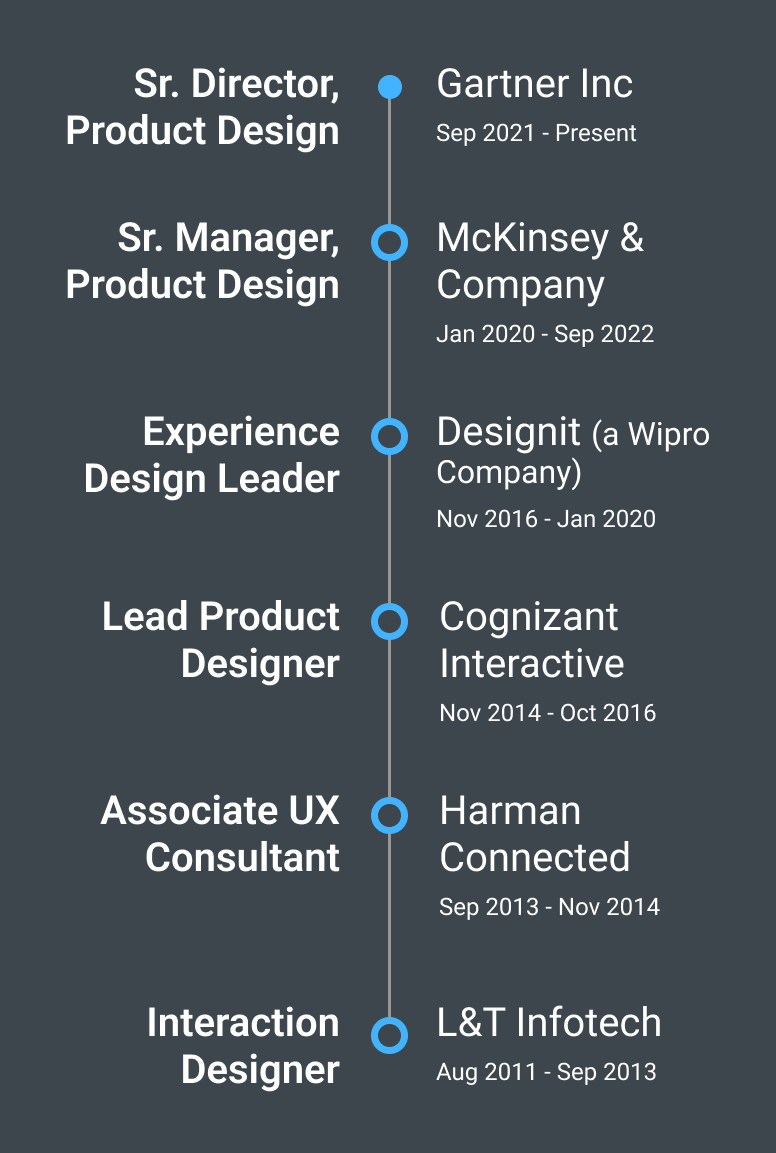 Sr. Director, Product Design

Gartner Inc

Sep 2021 - Present

Sr. Manager, Product Design

McKinsey & Company

Jan 2020 - Sep 2022

Experience Design Leader

Designit (a Wipro Company)

Nov 2016 - Jan 2020

Lead Product Designer

Cognizant Interactive

Nov 2014 - Oct 2016

Associate UX Consultant

Harman Connected

Sep 2013 - Nov 2014

Interaction Designer

L&T Infotech

Aug 2011 - Sep 2013